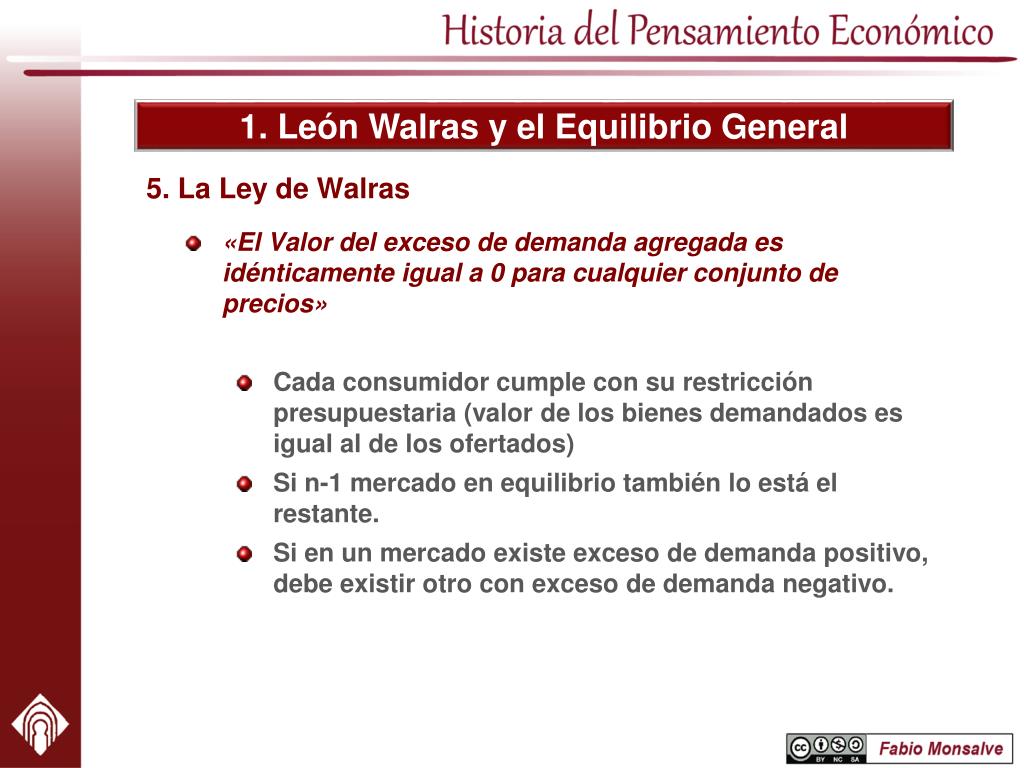 Historia del Pensamiento Económico

1. León Walras y el Equilibrio General

5. La Ley de Walras

«El Valor del exceso de demanda agregada es idénticamente igual a 0 para cualquier conjunto de precios»

Cada consumidor cumple con su restricción presupuestaria (valor de los bienes demandados es igual al de los ofertados)

Si n-1 mercado en equilibrio también lo está el restante.

Si en un mercado existe exceso de demanda positivo, debe existir otro con exceso de demanda negativo.

BY NC SA

Fabio Monsalve